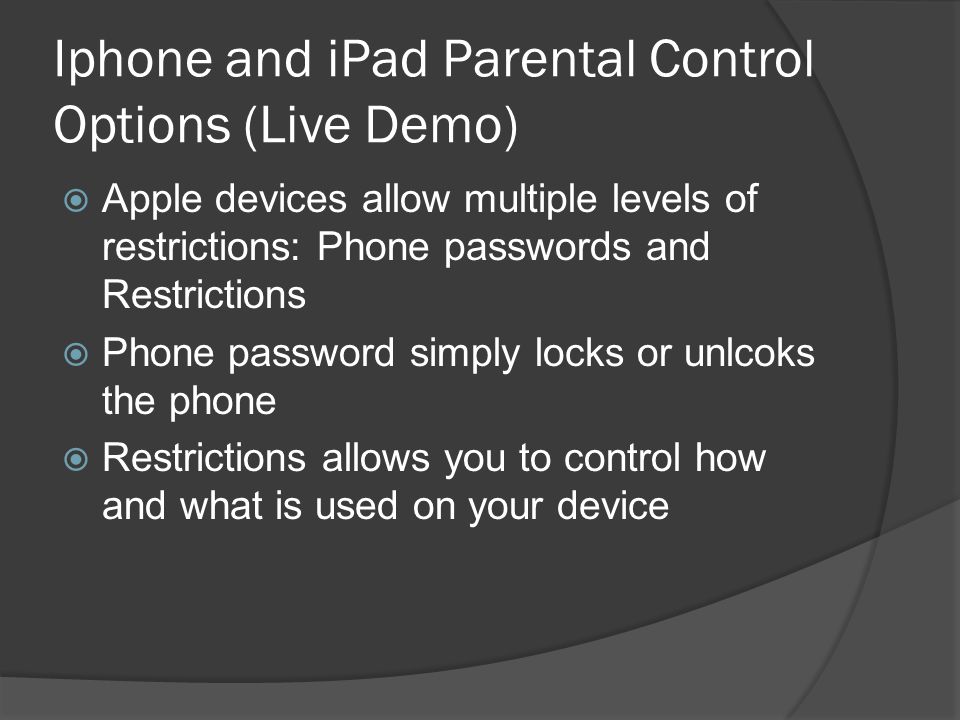 Iphone and iPad Parental Control Options (Live Demo)

Apple devices allow multiple levels of restrictions: Phone passwords and Restrictions

Phone password simply locks or unlcoks the phone

Restrictions allows you to control how and what is used on your device